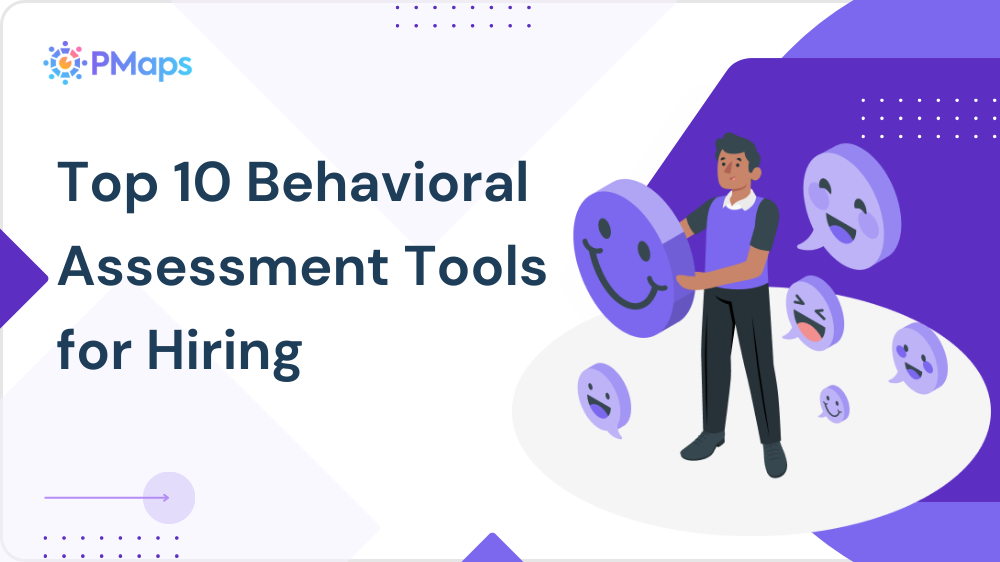 PMaps

Top 10 Behavioral Assessment Tools for Hiring